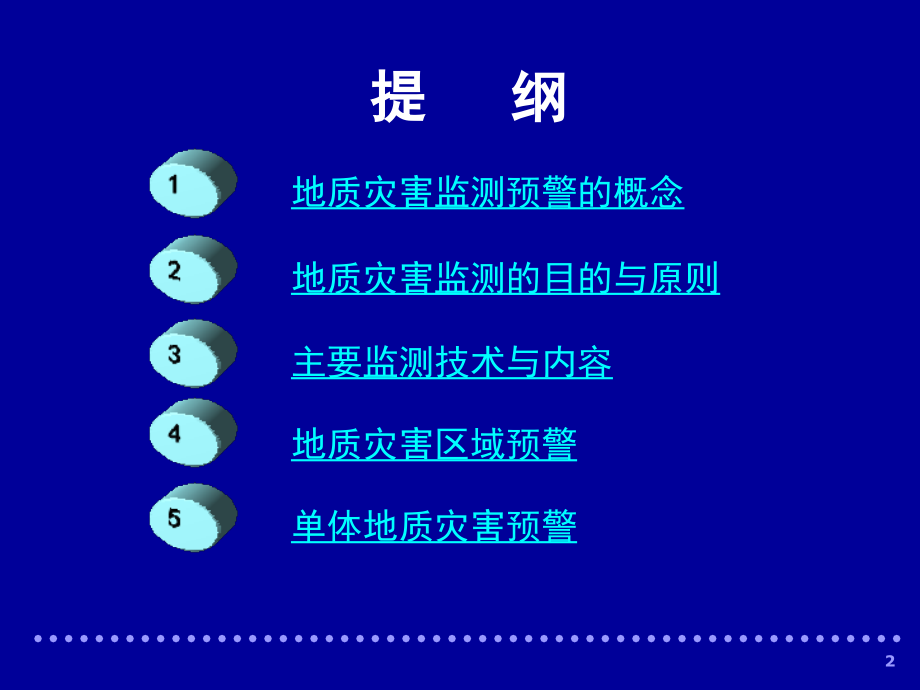 提　纲

1 地质灾害监测预警的概念

2 地质灾害监测的目的与原则

3 主要监测技术与内容

4 地质灾害区域预警

5 单体地质灾害预警

2